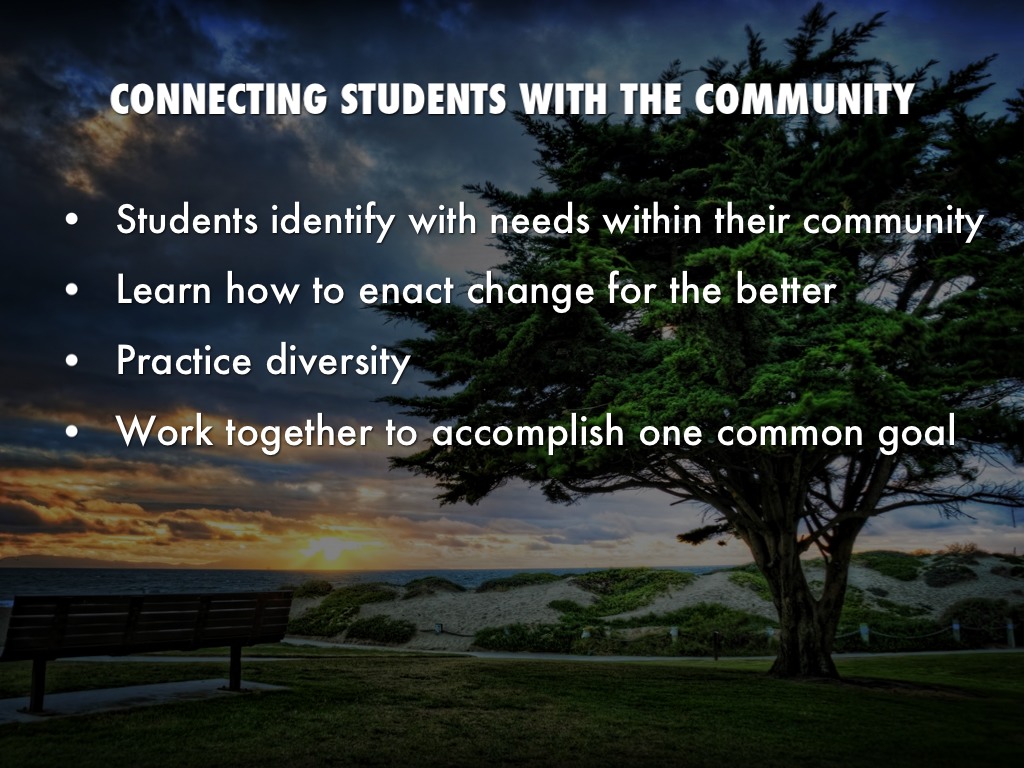 CONNECTING STUDENTS WITH THE COMMUNITY

• Students identify with needs within their community
• Learn how to enact change for the better
• Practice diversity
• Work together to accomplish one common goal